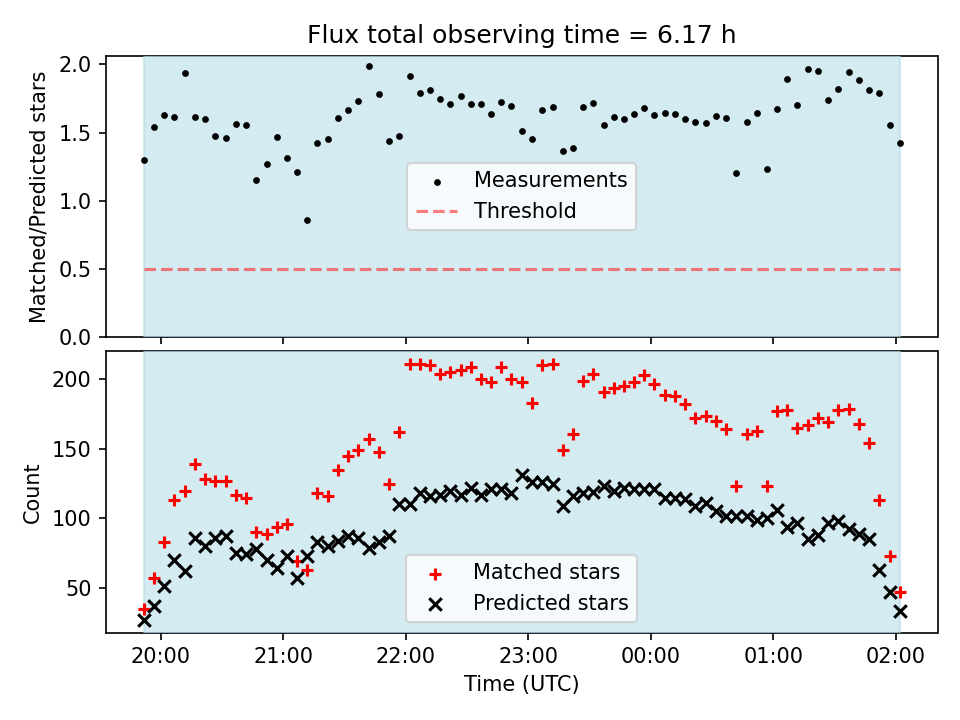 Flux total observing time = 6.17 h

Matched/Predicted stars

2.0
1.5
1.0
0.5
0.0

Measurements
Threshold

Count

200
150
100
50

Matched stars
Predicted stars

20:00
21:00
22:00
23:00
00:00
01:00
02:00

Time (UTC)